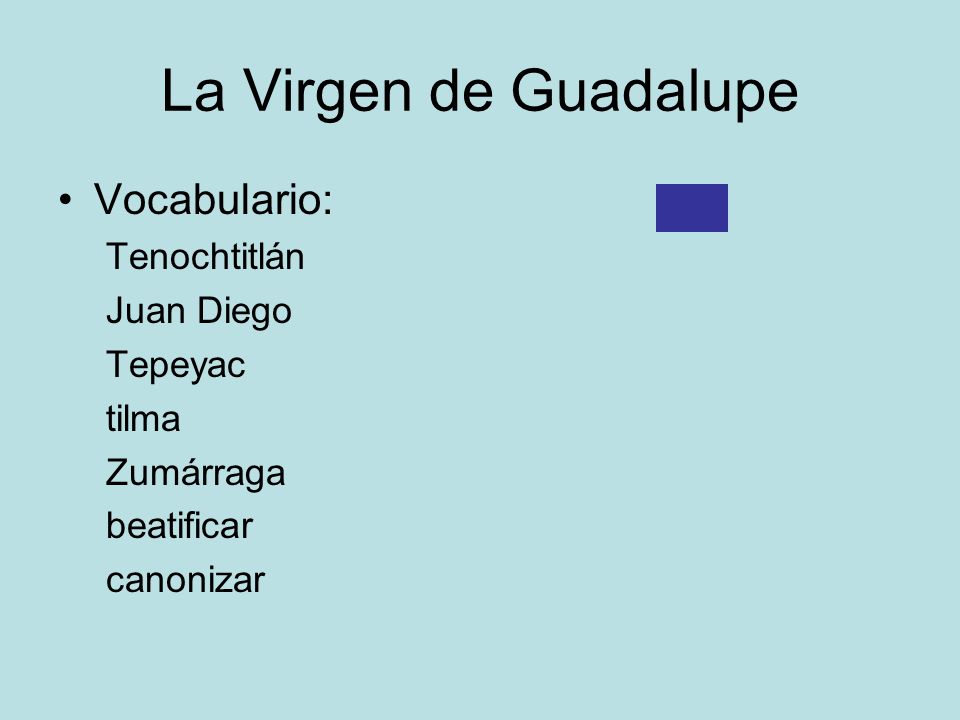 La Virgen de Guadalupe

• Vocabulario:
Tenochtitlán
Juan Diego
Tepeyac
tilma
Zumárraga
beatificar
canonizar